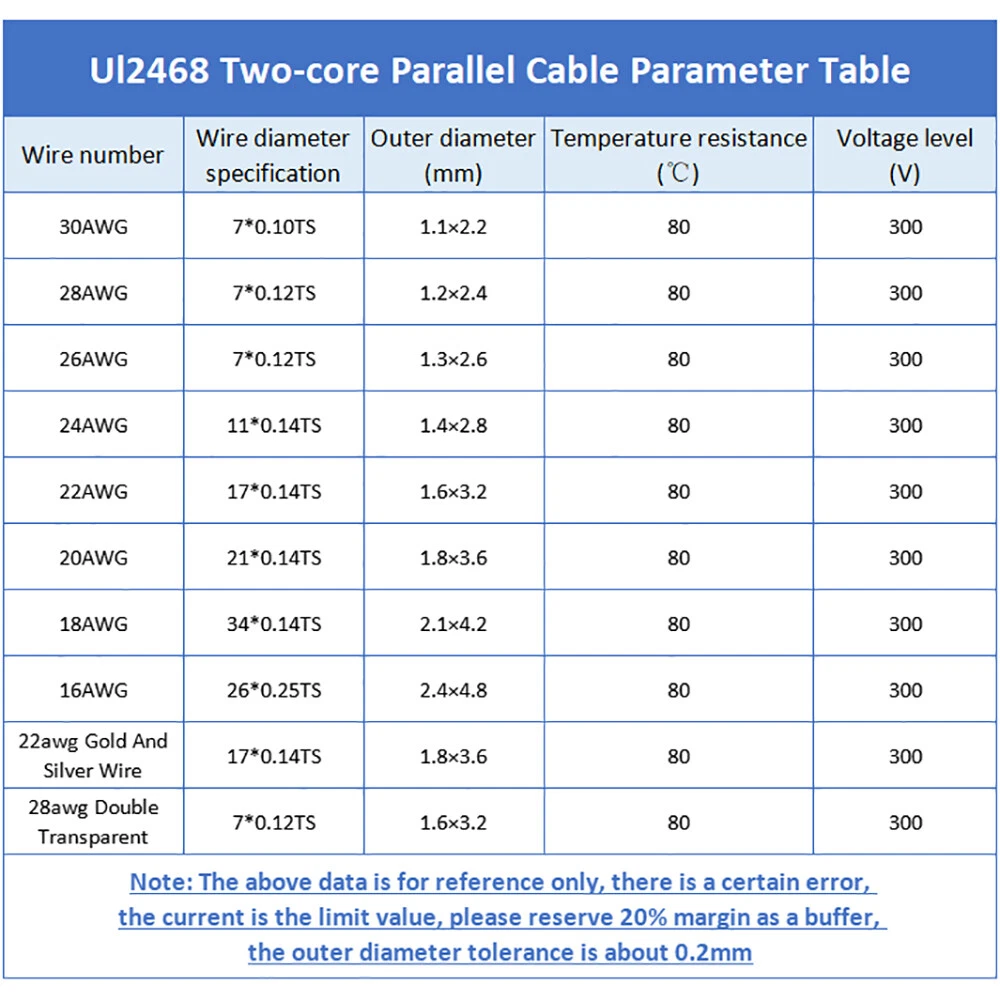 Ul2468 Two-core Parallel Cable Parameter Table

| Wire number | Wire diameter specification | Outer diameter (mm) | Temperature resistance (℃) | Voltage level (V) |
|---|---|---|---|---|
| 30AWG | 7*0.10TS | 1.1×2.2 | 80 | 300 |
| 28AWG | 7*0.12TS | 1.2×2.4 | 80 | 300 |
| 26AWG | 7*0.12TS | 1.3×2.6 | 80 | 300 |
| 24AWG | 11*0.14TS | 1.4×2.8 | 80 | 300 |
| 22AWG | 17*0.14TS | 1.6×3.2 | 80 | 300 |
| 20AWG | 21*0.14TS | 1.8×3.6 | 80 | 300 |
| 18AWG | 34*0.14TS | 2.1×4.2 | 80 | 300 |
| 16AWG | 26*0.25TS | 2.4×4.8 | 80 | 300 |
| 22awg Gold And Silver Wire | 17*0.14TS | 1.8×3.6 | 80 | 300 |
| 28awg Double Transparent | 7*0.12TS | 1.6×3.2 | 80 | 300 |

Note: The above data is for reference only, there is a certain error, the current is the limit value, please reserve 20% margin as a buffer, the outer diameter tolerance is about 0.2mm